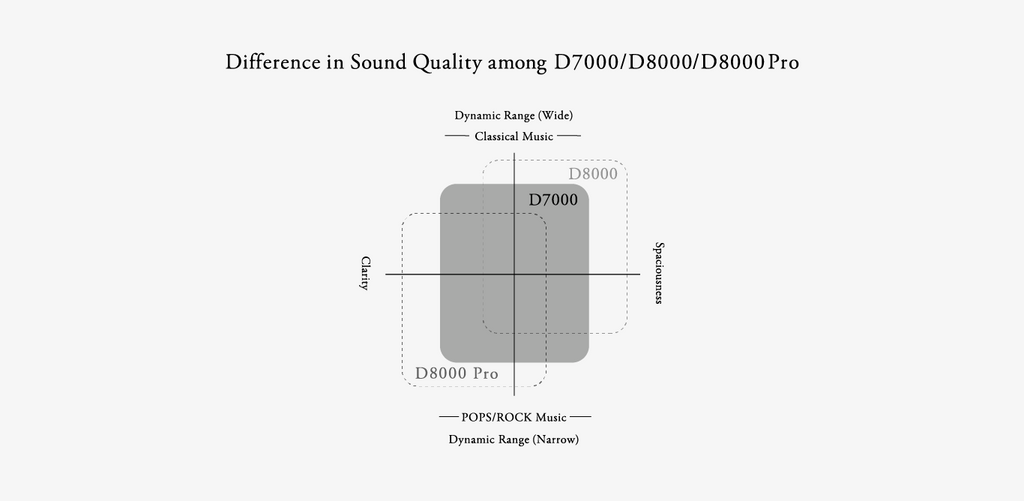 Difference in Sound Quality among D7000/D8000/D8000 Pro

Dynamic Range (Wide)

Classical Music

D8000

D7000

Clarity

Spaciousness

D8000 Pro

POPS/ROCK Music

Dynamic Range (Narrow)